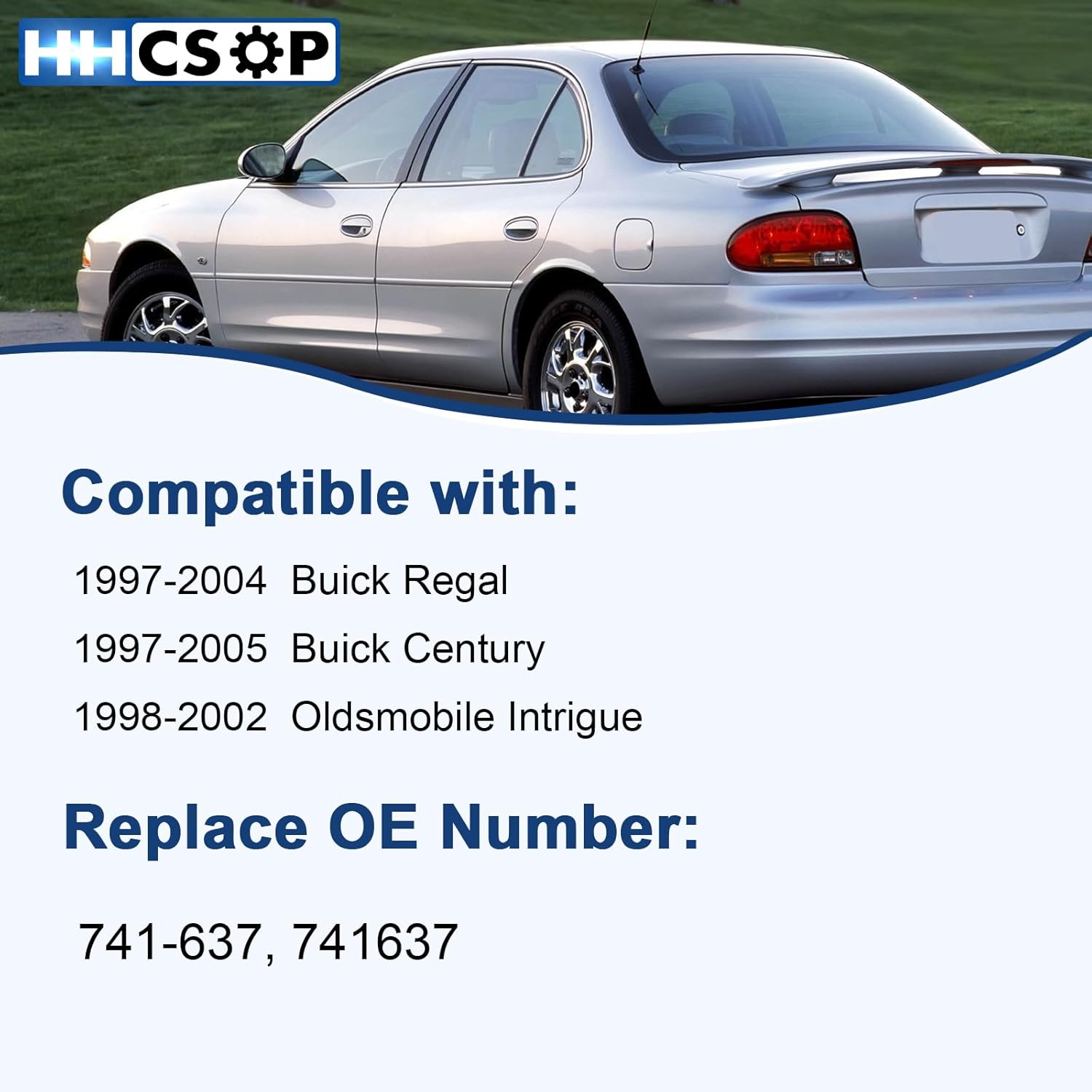 HHCSOP

Compatible with:

1997-2004 Buick Regal

1997-2005 Buick Century

1998-2002 Oldsmobile Intrigue

Replace OE Number:

741-637, 741637